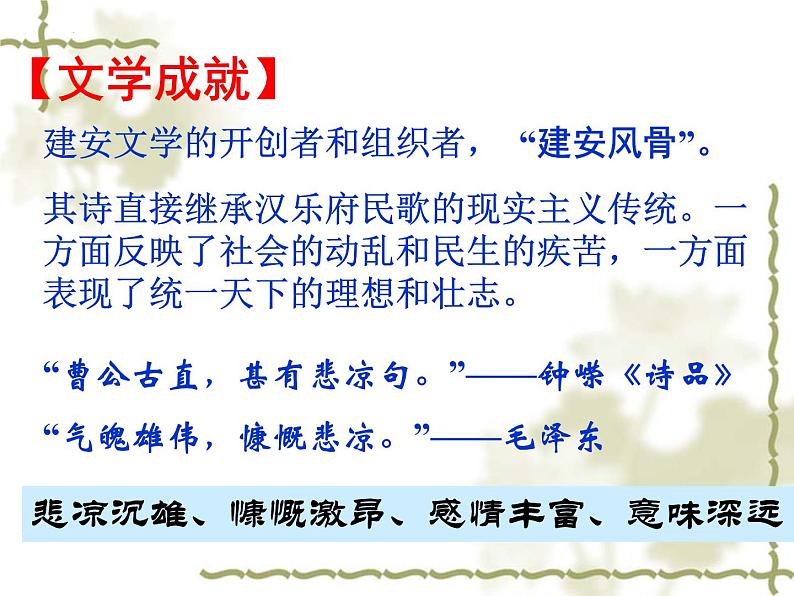 【文学成就】

建安文学的开创者和组织者，“建安风骨”。

其诗直接继承汉乐府民歌的现实主义传统。一方面反映了社会的动乱和民生的疾苦，一方面表现了统一天下的理想和壮志。

“曹公古直，甚有悲凉句。”——钟嵘《诗品》

“气魄雄伟，慷慨悲凉。”——毛泽东

悲凉沉雄、慷慨激昂、感情丰富、意味深远